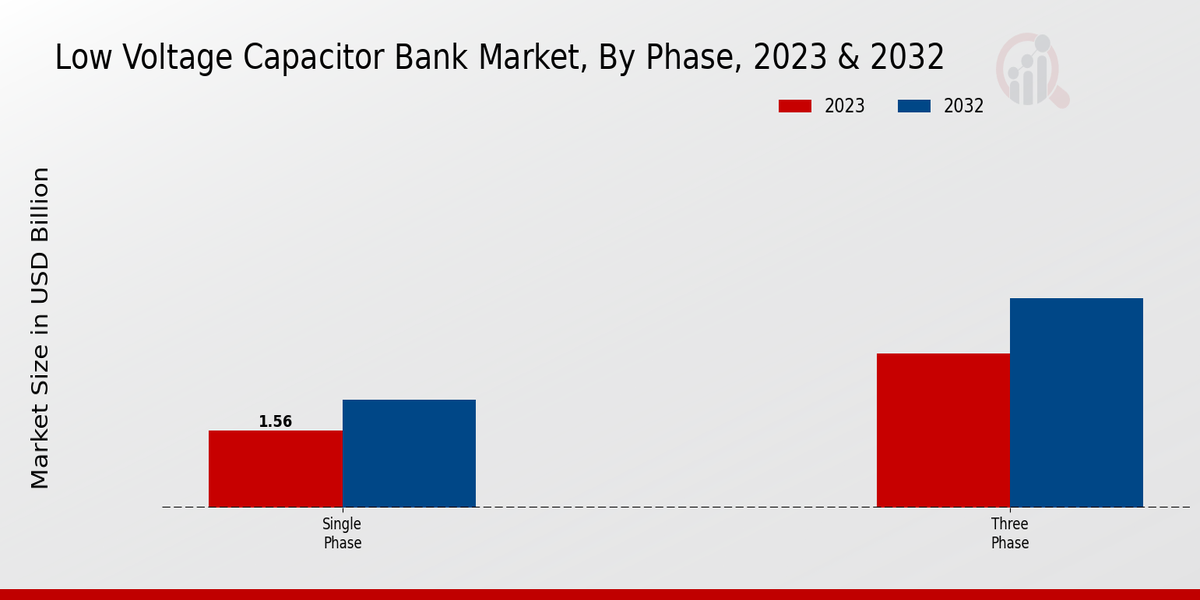 Low Voltage Capacitor Bank Market, By Phase, 2023 & 2032

2023
2032

Market Size in USD Billion

1.56

Single Phase

Three Phase